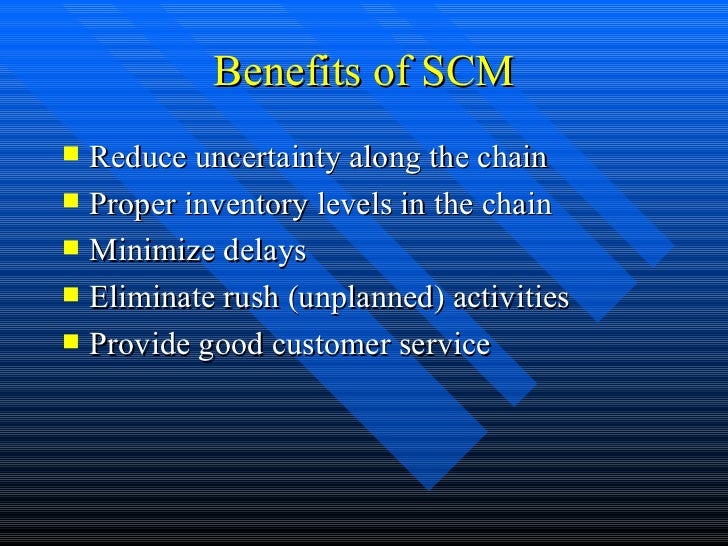 Benefits of SCM

- Reduce uncertainty along the chain
- Proper inventory levels in the chain
- Minimize delays
- Eliminate rush (unplanned) activities
- Provide good customer service